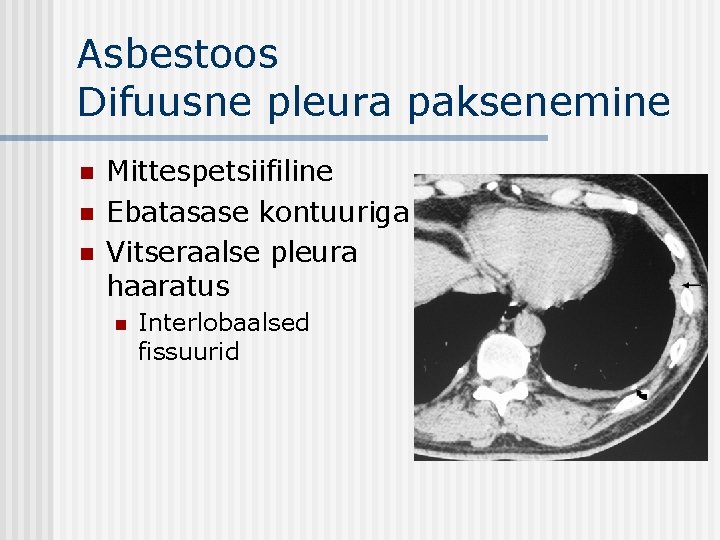 Asbestoos
Difuusne pleura paksenemine

Mittespetsiifiline
Ebatasase kontuuriga
Vitseraalse pleura haaratus
Interlobaalsed fissuurid